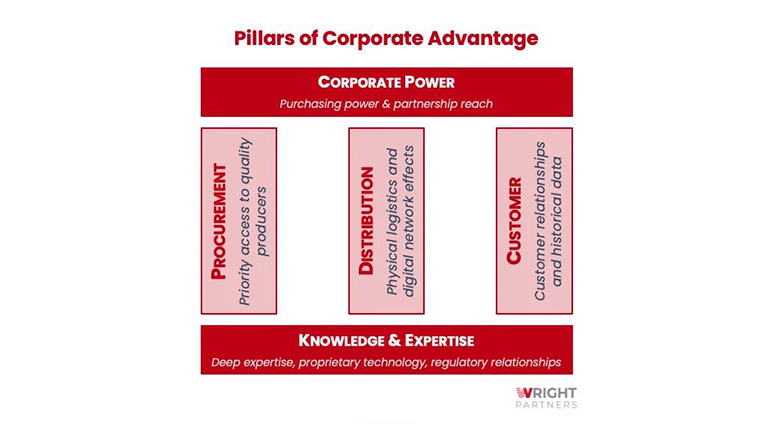 Pillars of Corporate Advantage

CORPORATE POWER
Purchasing power & partnership reach

PROCUREMENT
Priority access to quality producers

DISTRIBUTION
Physical logistics and digital network effects

CUSTOMER
Customer relationships and historical data

KNOWLEDGE & EXPERTISE
Deep expertise, proprietary technology, regulatory relationships

WRIGHT
PARTNERS